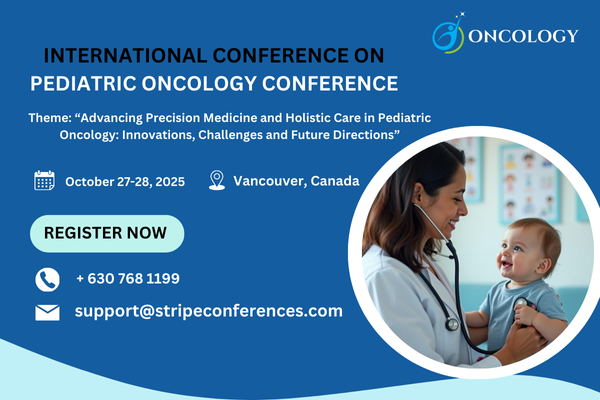 ONCOLOGY

INTERNATIONAL CONFERENCE ON PEDIATRIC ONCOLOGY CONFERENCE

Theme: “Advancing Precision Medicine and Holistic Care in Pediatric Oncology: Innovations, Challenges and Future Directions”

October 27-28, 2025

Vancouver, Canada

REGISTER NOW

+ 630 768 1199

support@stripeconferences.com